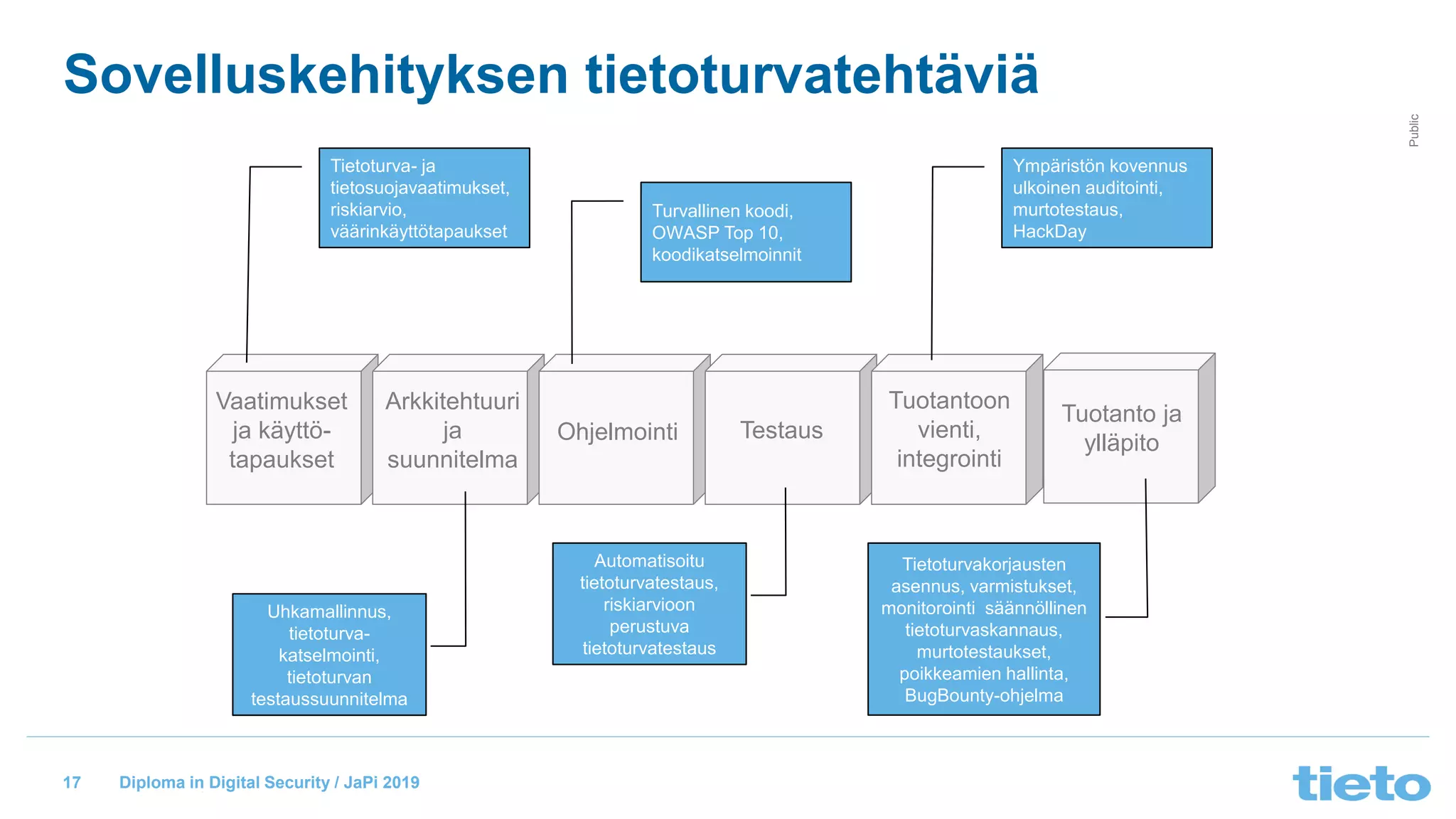 Sovelluskehityksen tietoturvatehtäviä

Public

Tietoturva- ja tietosuojavaatimukset, riskiarvio, väärinkäyttötapaukset

Turvallinen koodi, OWASP Top 10, koodikatselmoinnit

Ympäristön kovennus ulkoinen auditointi, murtotestaus, HackDay

Vaatimukset ja käyttötapaukset

Arkkitehtuuri ja suunnitelma

Ohjelmointi

Testaus

Tuotantoon vienti, integrointi

Tuotanto ja ylläpito

Uhkamallinnus, tietoturvakatselmointi, tietoturvan testaussuunnitelma

Automatisoitu tietoturvatestaus, riskiarvioon perustuva tietoturvatestaus

Tietoturvakorjausten asennus, varmistukset, monitorointi säännöllinen tietoturvaskannaus, murtotestaukset, poikkeamien hallinta, BugBounty-ohjelma

17 Diploma in Digital Security / JaPi 2019

tieto